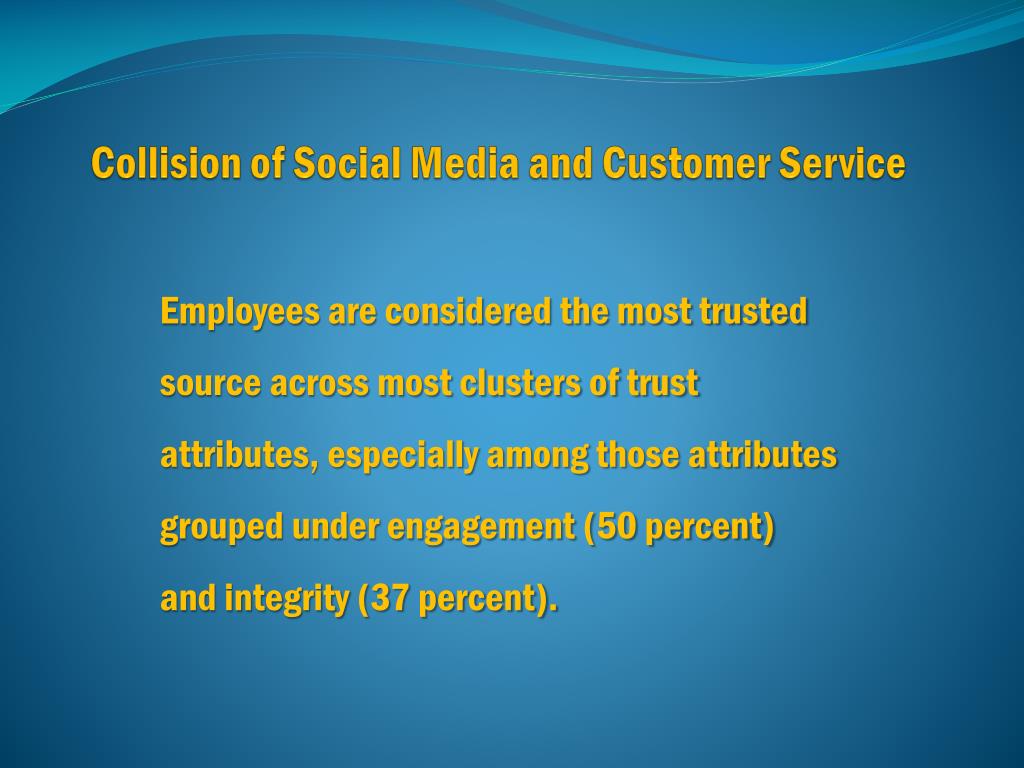 Collision of Social Media and Customer Service

Employees are considered the most trusted source across most clusters of trust attributes, especially among those attributes grouped under engagement (50 percent) and integrity (37 percent).